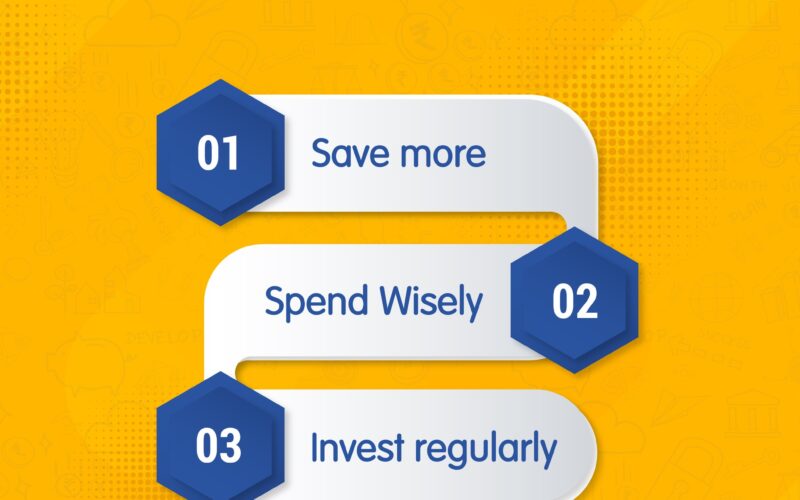 01 Save more

Spend Wisely 02

03 Invest regularly